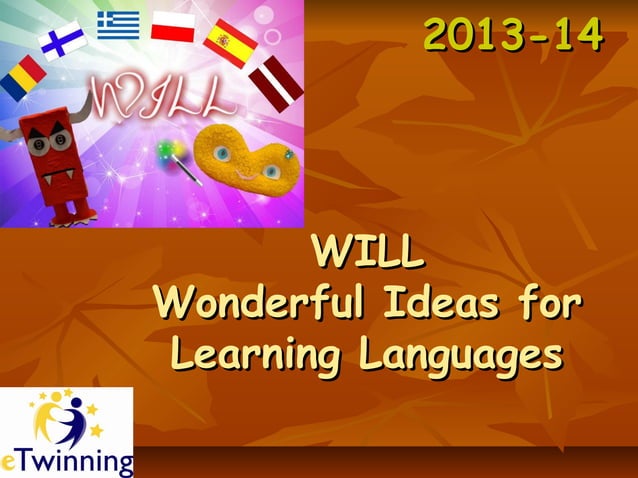 WILL

2013-14

WILL
Wonderful Ideas for Learning Languages

eTwinning